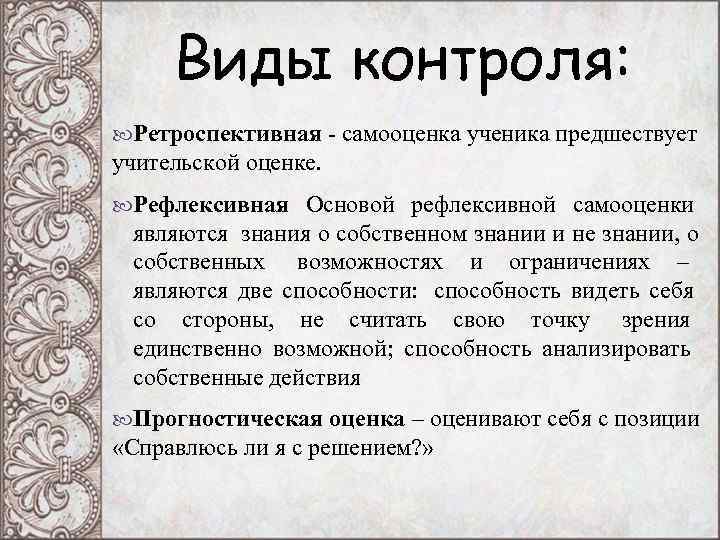 Виды контроля:

Ретроспективная - самооценка ученика предшествует учительской оценке.

Рефлексивная Основой рефлексивной самооценки являются знания о собственном знании и не знании, о собственных возможностях и ограничениях – являются две способности: способность видеть себя со стороны, не считать свою точку зрения единственно возможной; способность анализировать собственные действия

Прогностическая оценка – оценивают себя с позиции «Справлюсь ли я с решением?»